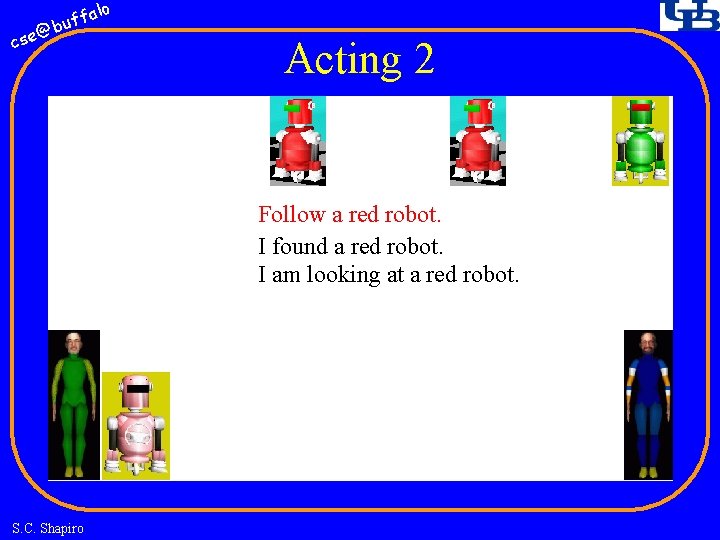 cse@buffalo

UB

Acting 2

Follow a red robot.

I found a red robot.
I am looking at a red robot.

S.C. Shapiro